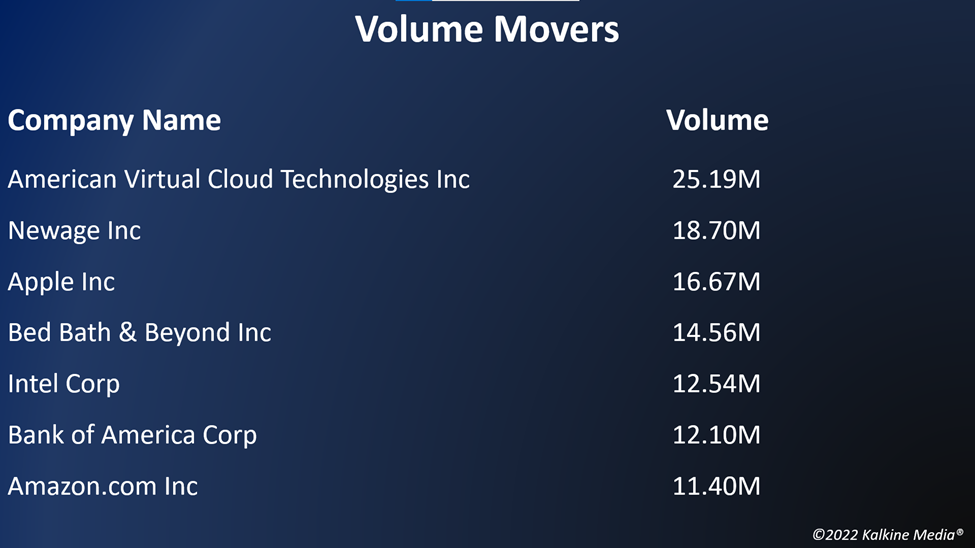 Volume Movers

| Company Name | Volume |
|---|---|
| American Virtual Cloud Technologies Inc | 25.19M |
| Newage Inc | 18.70M |
| Apple Inc | 16.67M |
| Bed Bath & Beyond Inc | 14.56M |
| Intel Corp | 12.54M |
| Bank of America Corp | 12.10M |
| Amazon.com Inc | 11.40M |

©2022 Kalkine Media®